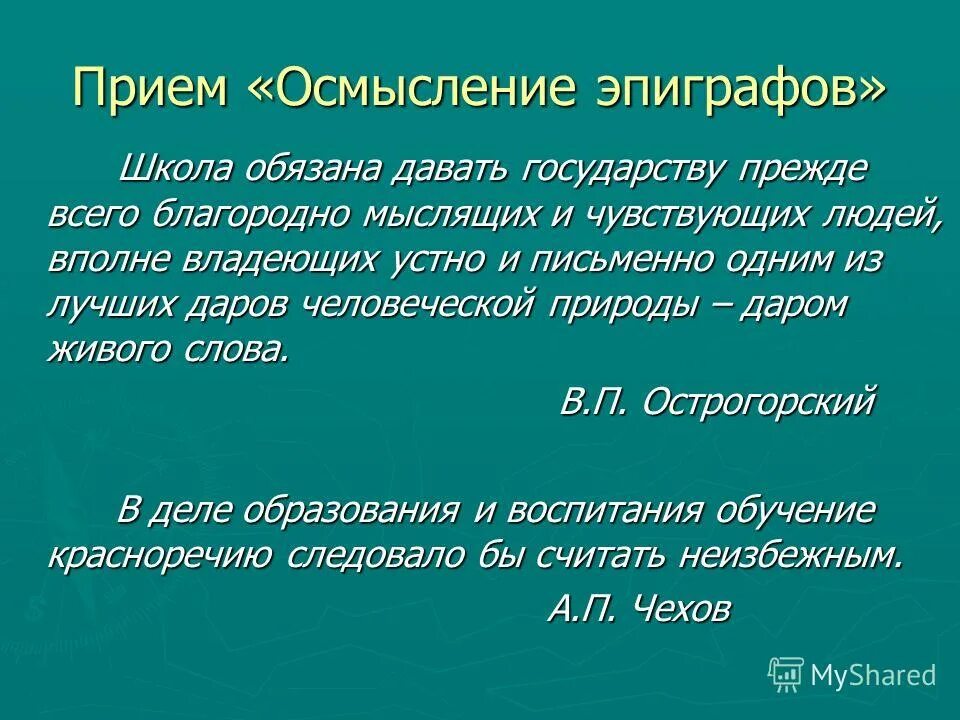 Прием «Осмысление эпиграфов»

Школа обязана давать государству прежде всего благородно мыслящих и чувствующих людей, вполне владеющих устно и письменно одним из лучших даров человеческой природы – даром живого слова.

В.П. Острогорский

В деле образования и воспитания обучение красноречию следовало бы считать неизбежным.

А.П. Чехов

MyShared